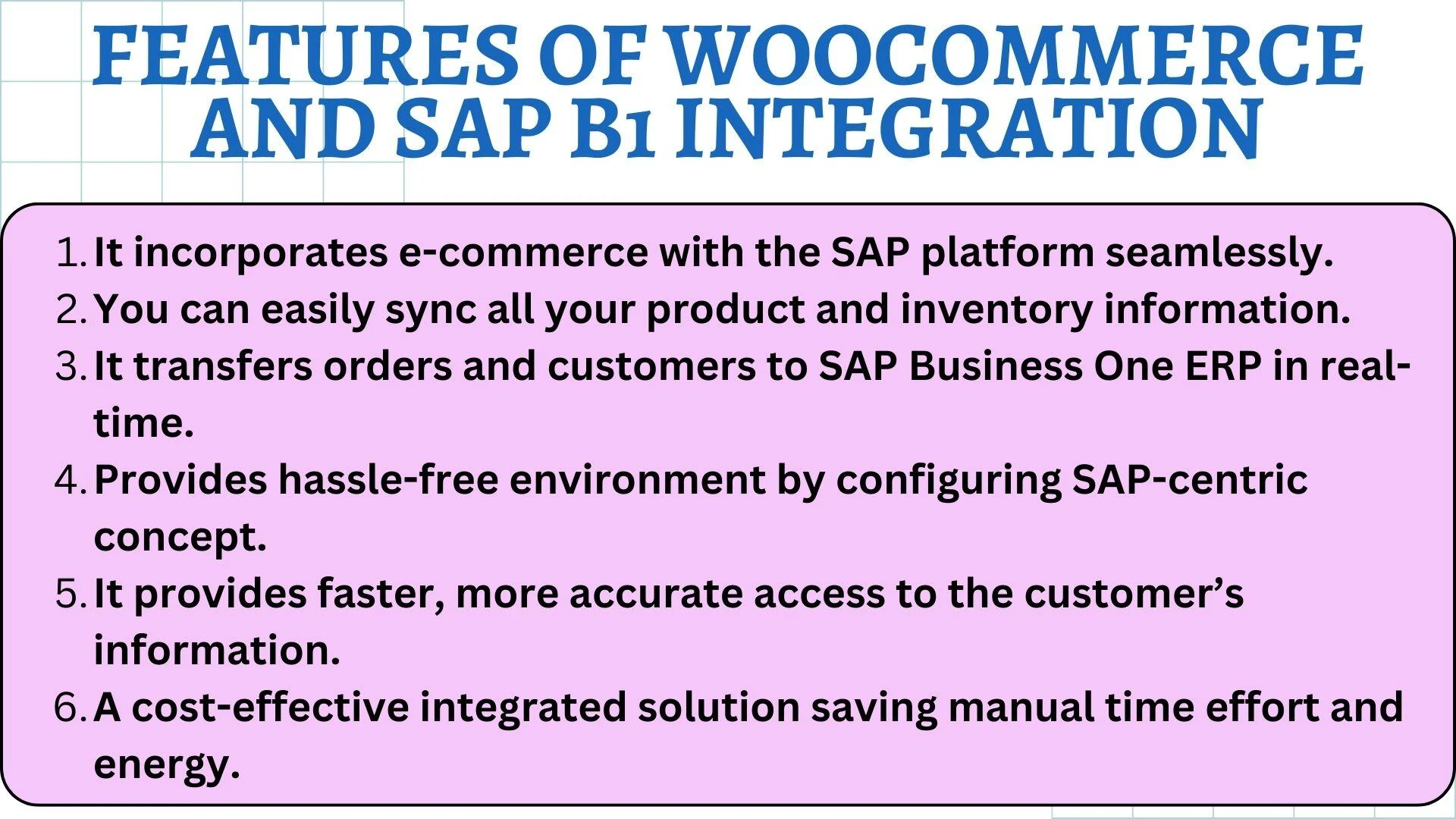 FEATURES OF WOOCOMMERCE AND SAP B1 INTEGRATION

1. It incorporates e-commerce with the SAP platform seamlessly.
2. You can easily sync all your product and inventory information.
3. It transfers orders and customers to SAP Business One ERP in real-time.
4. Provides hassle-free environment by configuring SAP-centric concept.
5. It provides faster, more accurate access to the customer's information.
6. A cost-effective integrated solution saving manual time effort and energy.